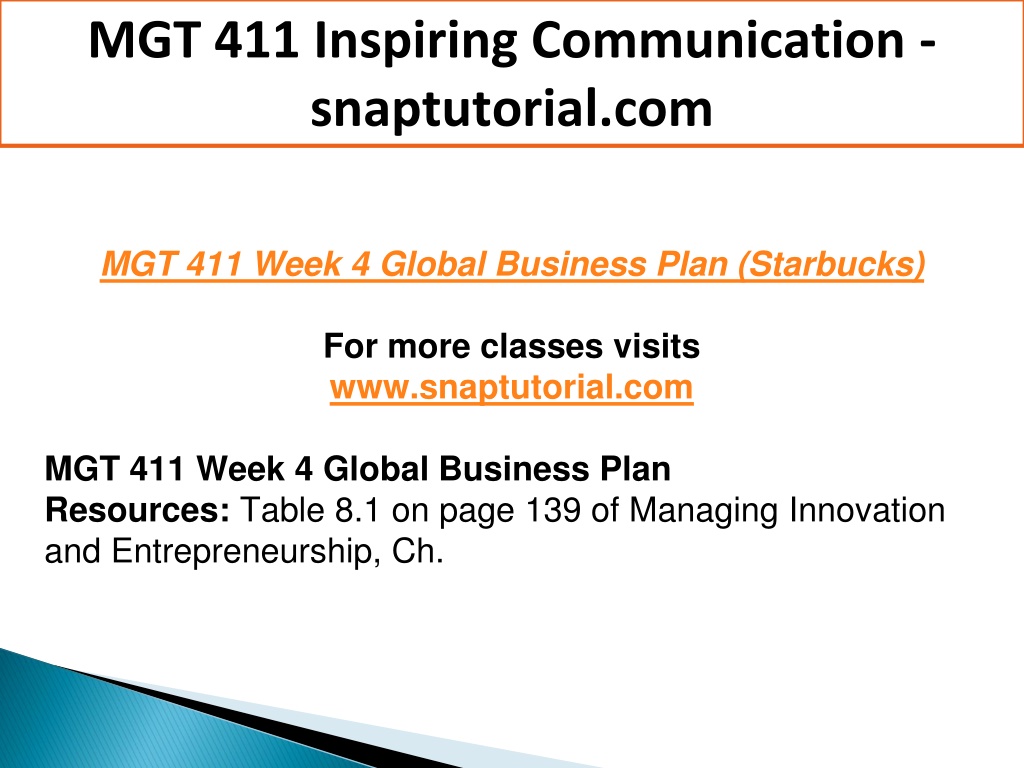 MGT 411 Inspiring Communication - snaptutorial.com

MGT 411 Week 4 Global Business Plan (Starbucks)

For more classes visits
www.snaptutorial.com

MGT 411 Week 4 Global Business Plan
Resources: Table 8.1 on page 139 of Managing Innovation and Entrepreneurship, Ch.